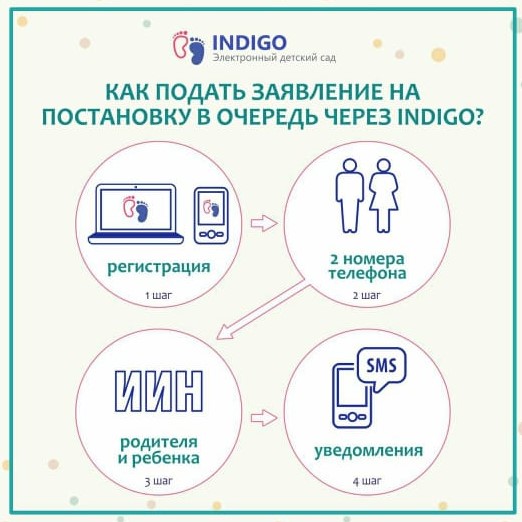 INDIGO
Электронный детский сад

КАК ПОДАТЬ ЗАЯВЛЕНИЕ НА ПОСТАНОВКУ В ОЧЕРЕДЬ ЧЕРЕЗ INDIGO?

регистрация
1 шаг

2 номера телефона
2 шаг

ИИН
родителя и ребенка
3 шаг

SMS
уведомления
4 шаг